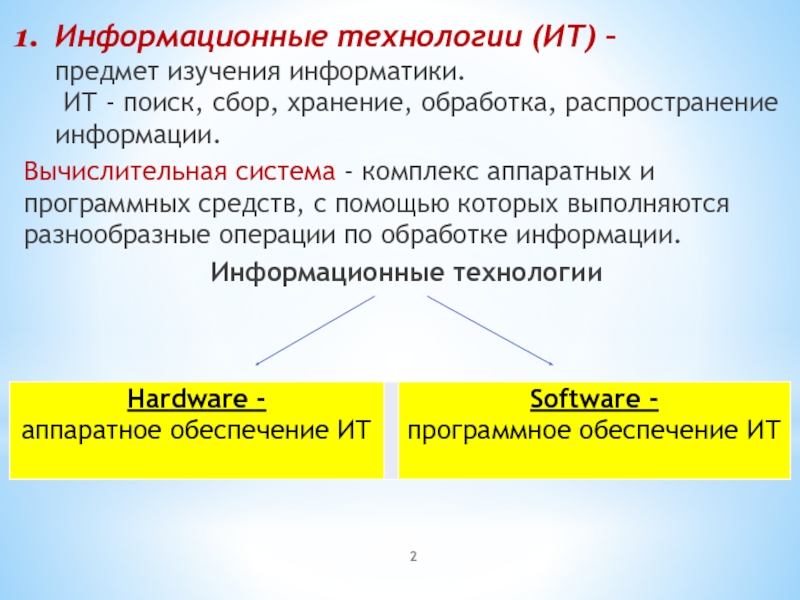 1. Информационные технологии (ИТ) – предмет изучения информатики.
ИТ - поиск, сбор, хранение, обработка, распространение информации.

Вычислительная система - комплекс аппаратных и программных средств, с помощью которых выполняются разнообразные операции по обработке информации.

Информационные технологии

Hardware -
аппаратное обеспечение ИТ

Software -
программное обеспечение ИТ

2